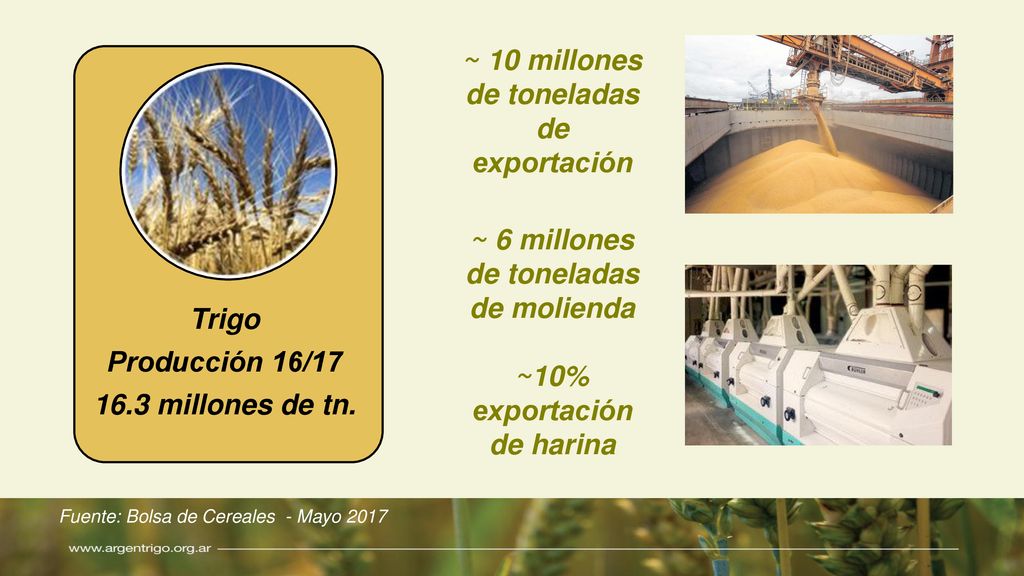 Trigo
Producción 16/17
16.3 millones de tn.

~ 10 millones de toneladas de exportación

~ 6 millones de toneladas de molienda

~10% exportación de harina

BUHLER

Fuente: Bolsa de Cereales - Mayo 2017

www.argentrigo.org.ar